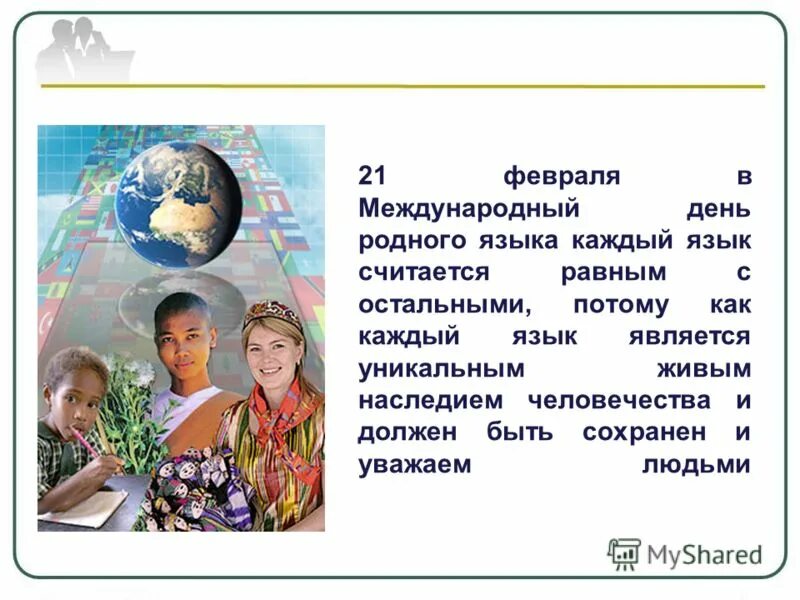 21 февраля в Международный день родного языка каждый язык считается равным с остальными, потому как каждый язык является уникальным живым наследием человечества и должен быть сохранен и уважаем людьми

MyShared